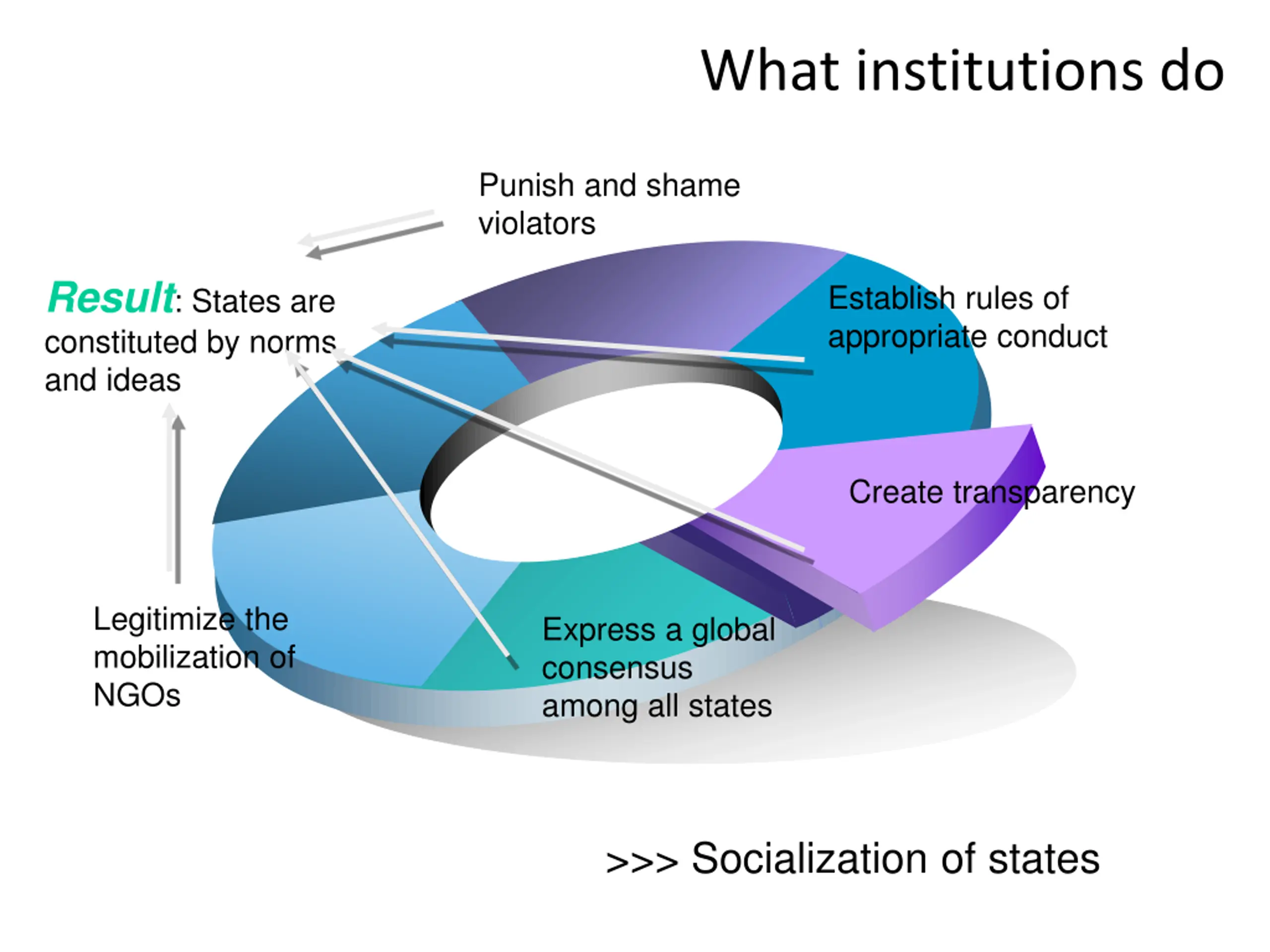 What institutions do

Punish and shame violators

Result: States are constituted by norms and ideas

Establish rules of appropriate conduct

Create transparency

Legitimize the mobilization of NGOs

Express a global consensus among all states

>>> Socialization of states